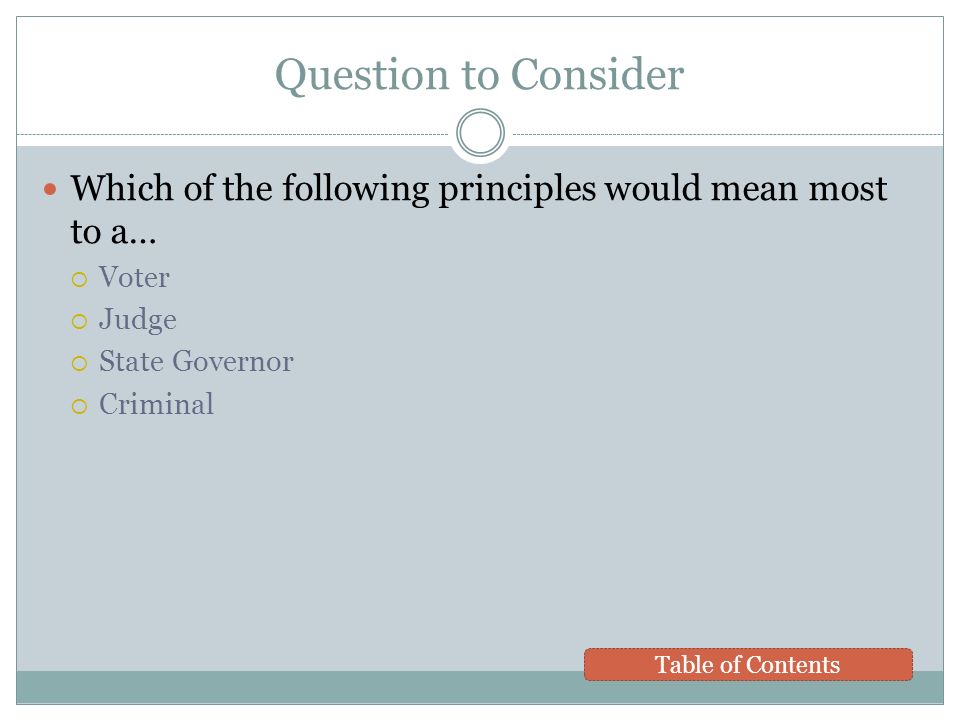 Question to Consider

Which of the following principles would mean most to a…

Voter
Judge
State Governor
Criminal

Table of Contents